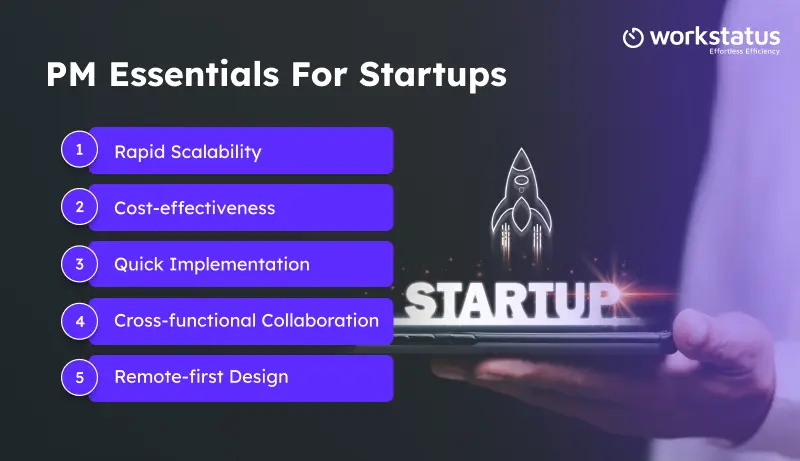 workstatus
Effortless Efficiency

PM Essentials For Startups

1 Rapid Scalability

2 Cost-effectiveness

3 Quick Implementation

4 Cross-functional Collaboration

5 Remote-first Design

STARTUP